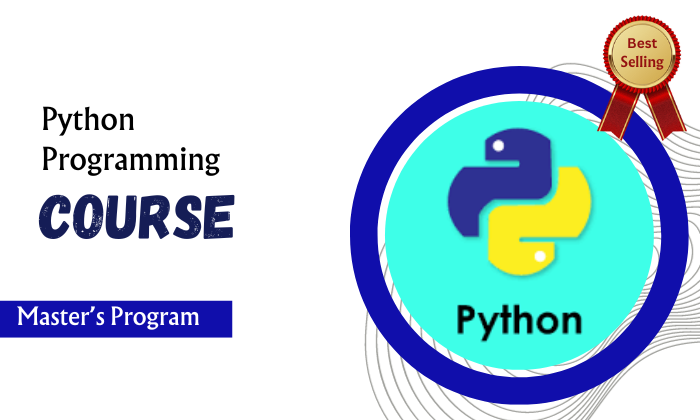 Python Programming
COURSE

Master's Program

Best Selling

Python